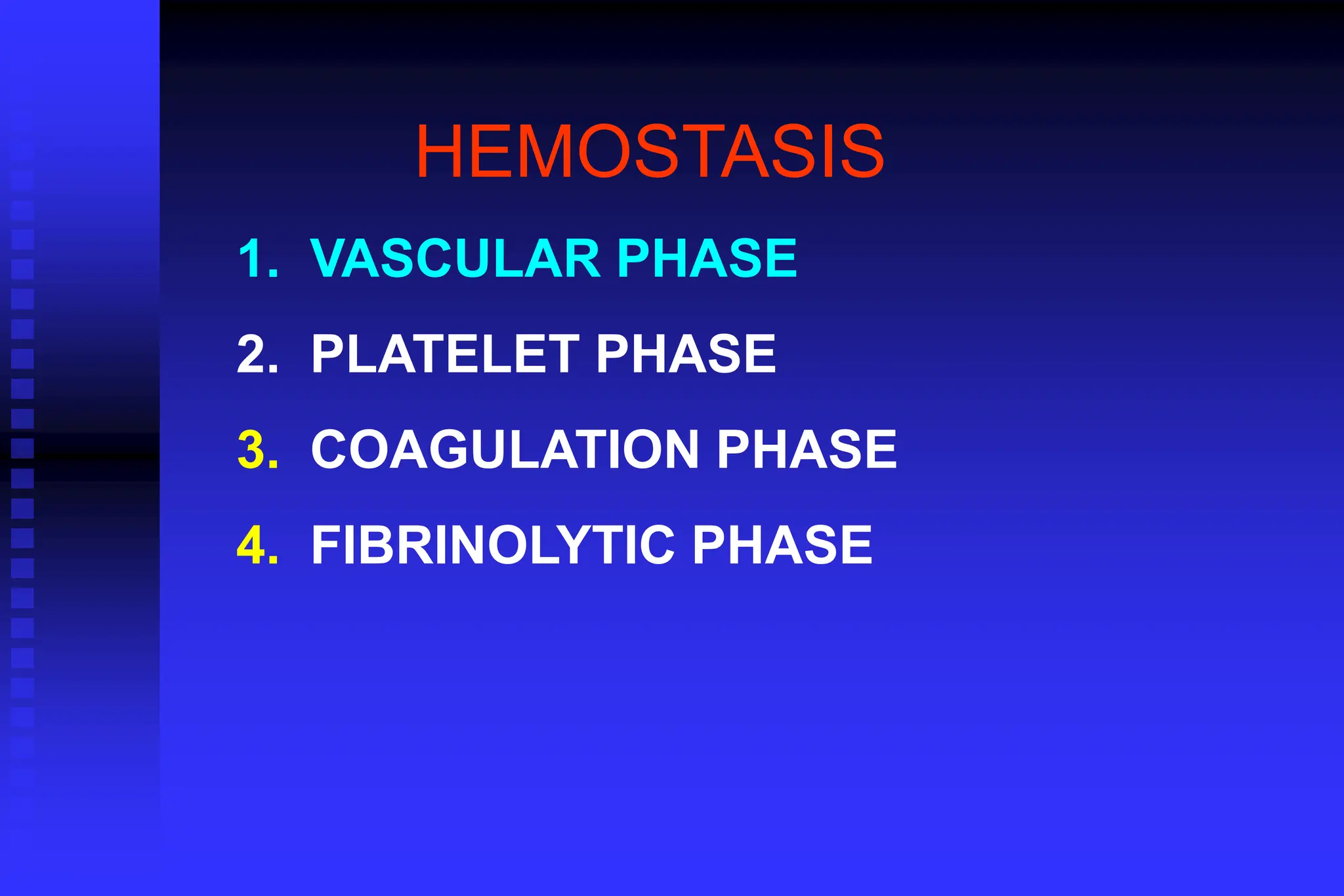 HEMOSTASIS

1. VASCULAR PHASE
2. PLATELET PHASE
3. COAGULATION PHASE
4. FIBRINOLYTIC PHASE